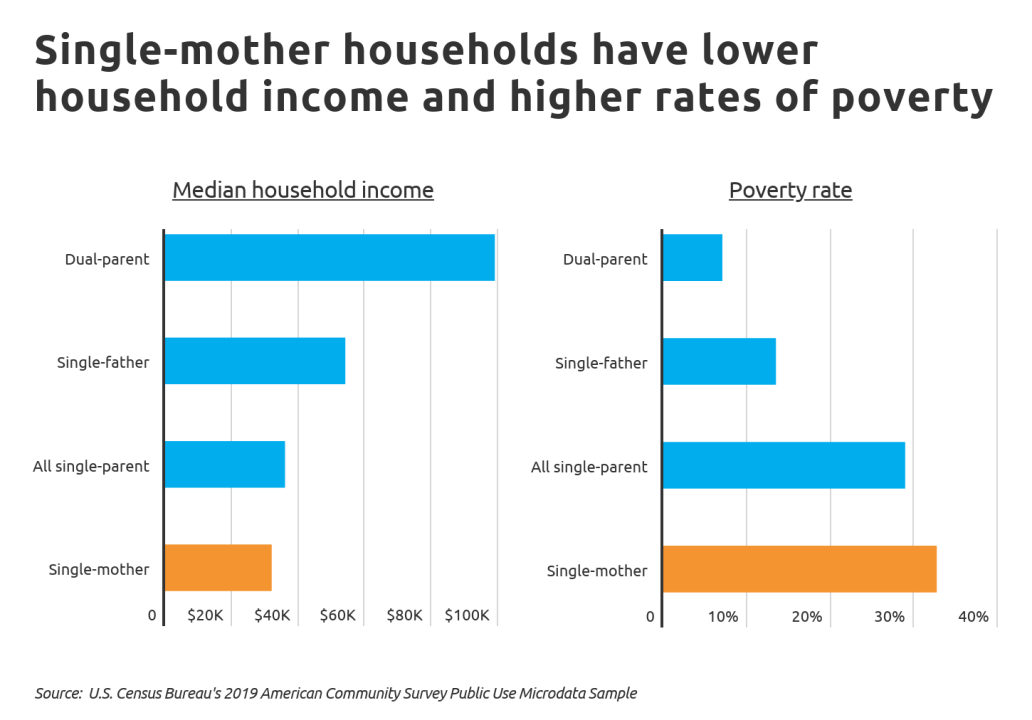 Single-mother households have lower household income and higher rates of poverty

Median household income

Dual-parent
Single-father
All single-parent
Single-mother

0 $20K $40K $60K $80K $100K

Poverty rate

Dual-parent
Single-father
All single-parent
Single-mother

0 10% 20% 30% 40%

Source: U.S. Census Bureau's 2019 American Community Survey Public Use Microdata Sample